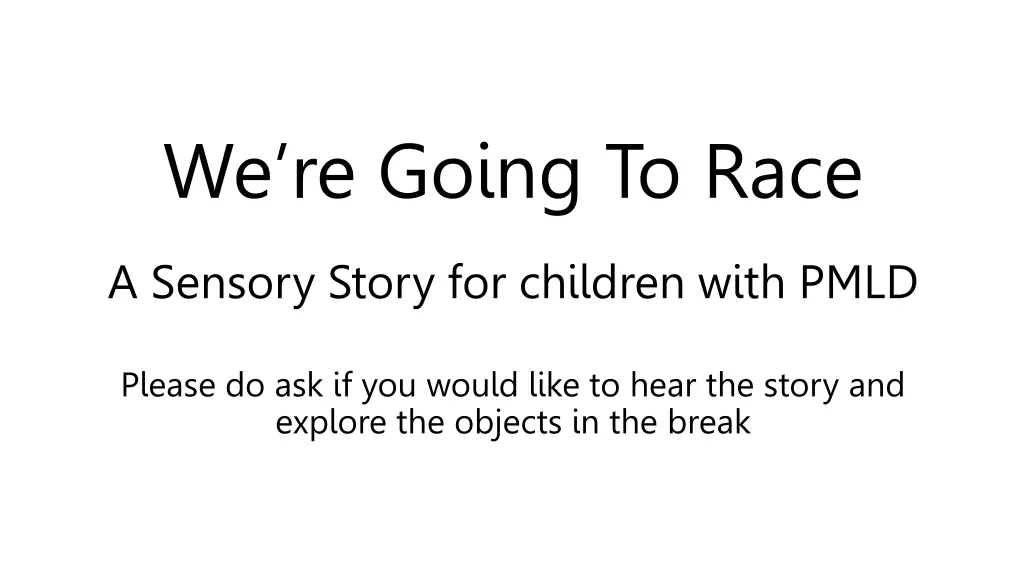 We’re Going To Race

A Sensory Story for children with PMLD

Please do ask if you would like to hear the story and explore the objects in the break